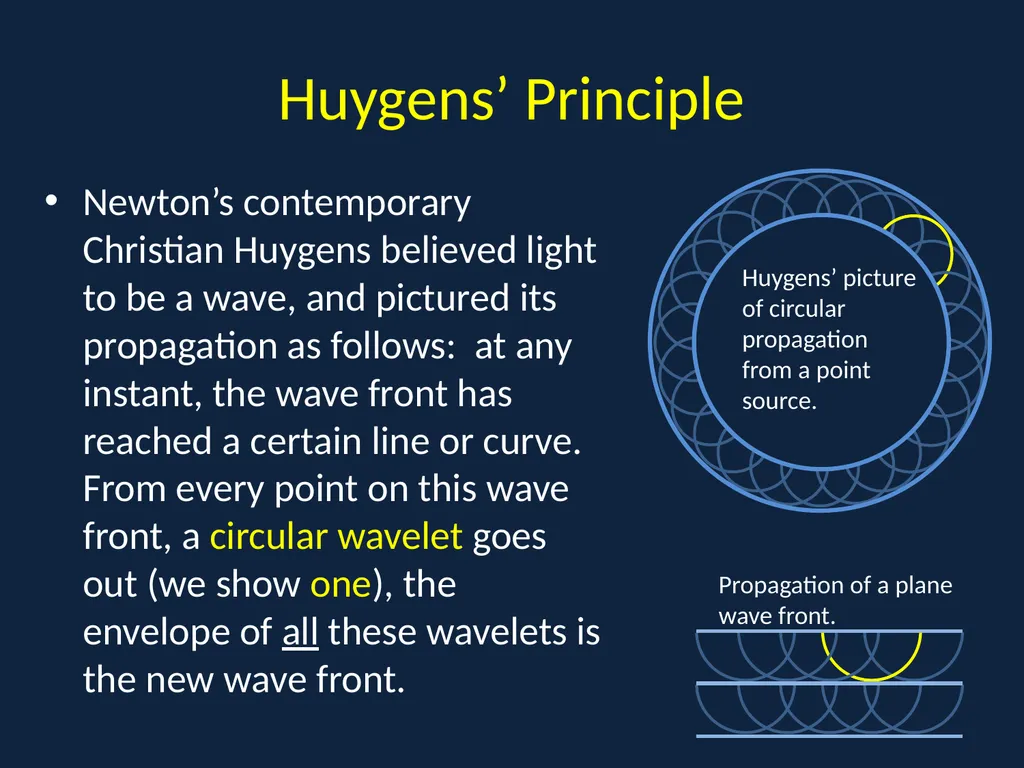 Huygens’ Principle

• Newton’s contemporary Christian Huygens believed light to be a wave, and pictured its propagation as follows:  at any instant, the wave front has reached a certain line or curve. From every point on this wave front, a circular wavelet goes out (we show one), the envelope of all these wavelets is the new wave front.

Huygens’ picture of circular propagation from a point source.

Propagation of a plane wave front.